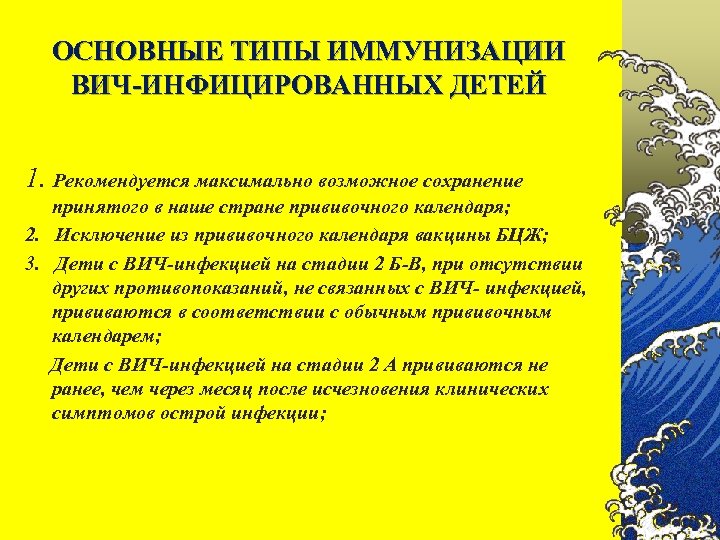 ОСНОВНЫЕ ТИПЫ ИММУНИЗАЦИИ ВИЧ-ИНФИЦИРОВАННЫХ ДЕТЕЙ

1. Рекомендуется максимально возможное сохранение принятого в наше стране прививочного календаря;

2. Исключение из прививочного календаря вакцины БЦЖ;

3. Дети с ВИЧ-инфекцией на стадии 2 Б-В, при отсутствии других противопоказаний, не связанных с ВИЧ- инфекцией, прививаются в соответствии с обычным прививочным календарем;

Дети с ВИЧ-инфекцией на стадии 2 А прививаются не ранее, чем через месяц после исчезновения клинических симптомов острой инфекции;